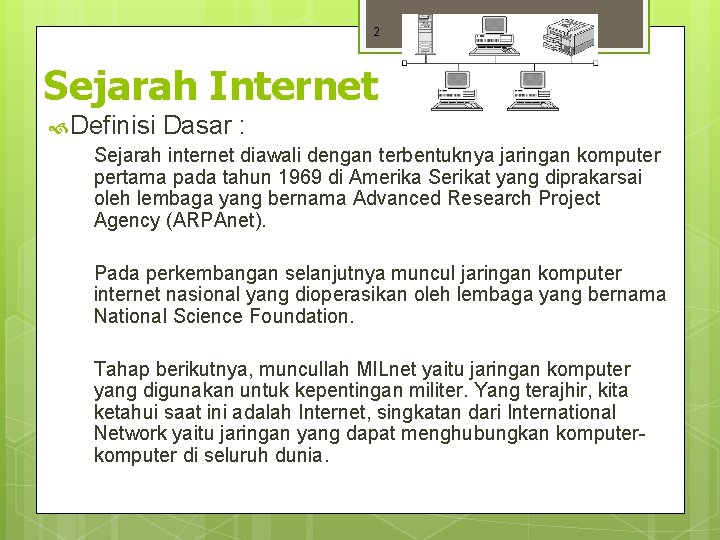 2

Sejarah Internet

Definisi Dasar :

Sejarah internet diawali dengan terbentuknya jaringan komputer pertama pada tahun 1969 di Amerika Serikat yang diprakarsai oleh lembaga yang bernama Advanced Research Project Agency (ARPAnet).

Pada perkembangan selanjutnya muncul jaringan komputer internet nasional yang dioperasikan oleh lembaga yang bernama National Science Foundation.

Tahap berikutnya, muncullah MILnet yaitu jaringan komputer yang digunakan untuk kepentingan militer. Yang terajhir, kita ketahui saat ini adalah Internet, singkatan dari International Network yaitu jaringan yang dapat menghubungkan komputer-komputer di seluruh dunia.